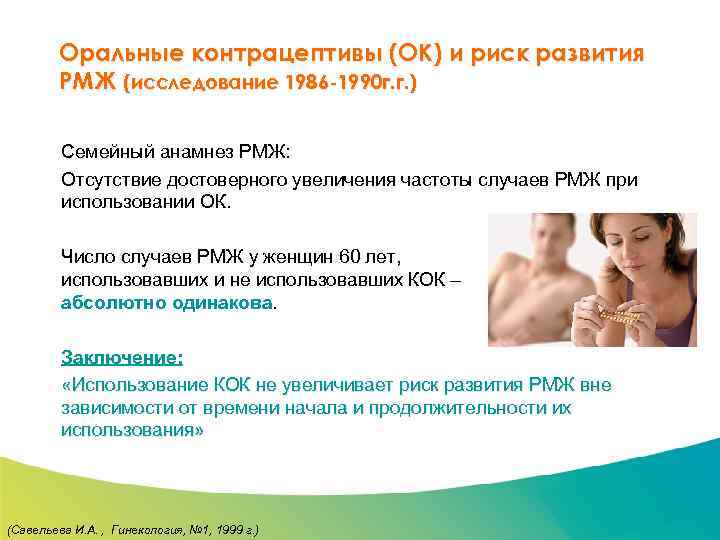 Оральные контрацептивы (ОК) и риск развития РМЖ (исследование 1986-1990г.г.)

Семейный анамнез РМЖ:

Отсутствие достоверного увеличения частоты случаев РМЖ при использовании ОК.

Число случаев РМЖ у женщин 60 лет, использовавших и не использовавших КОК – абсолютно одинакова.

Заключение:

«Использование КОК не увеличивает риск развития РМЖ вне зависимости от времени начала и продолжительности их использования»

(Савельева И.А. , Гинекология, №1, 1999 г.)